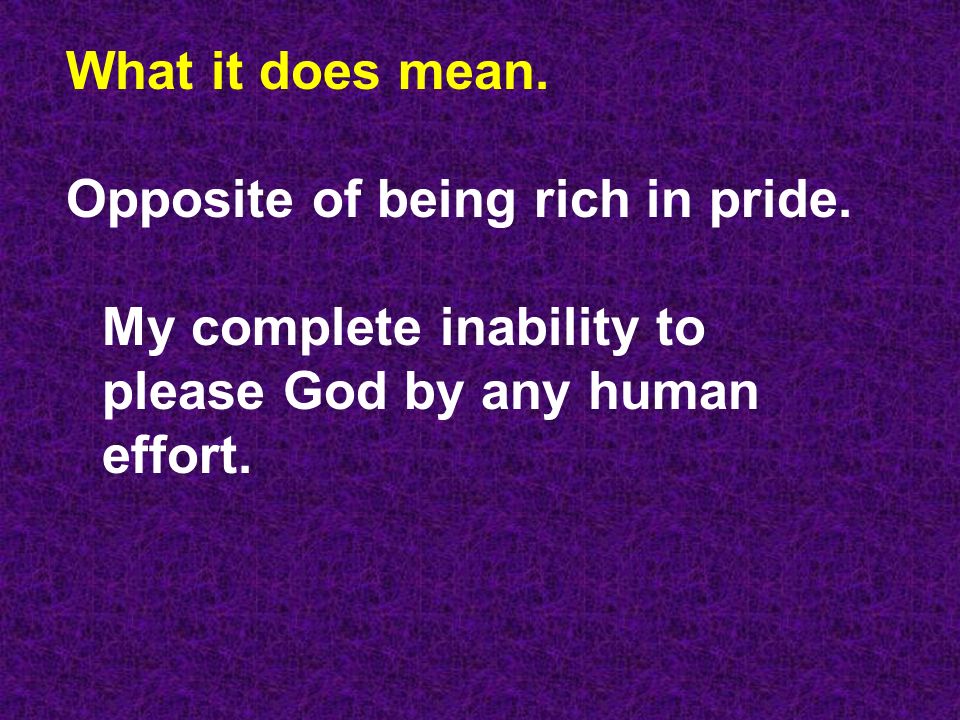 What it does mean.

Opposite of being rich in pride.

My complete inability to please God by any human effort.